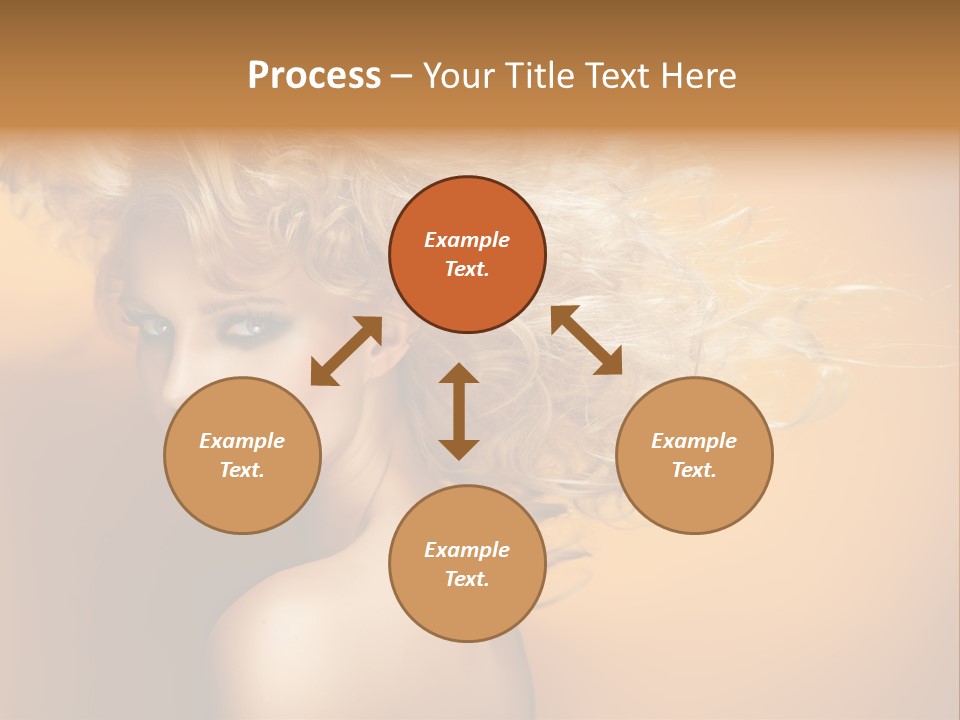 Process – Your Title Text Here

Example Text.

Example Text.

Example Text.

Example Text.